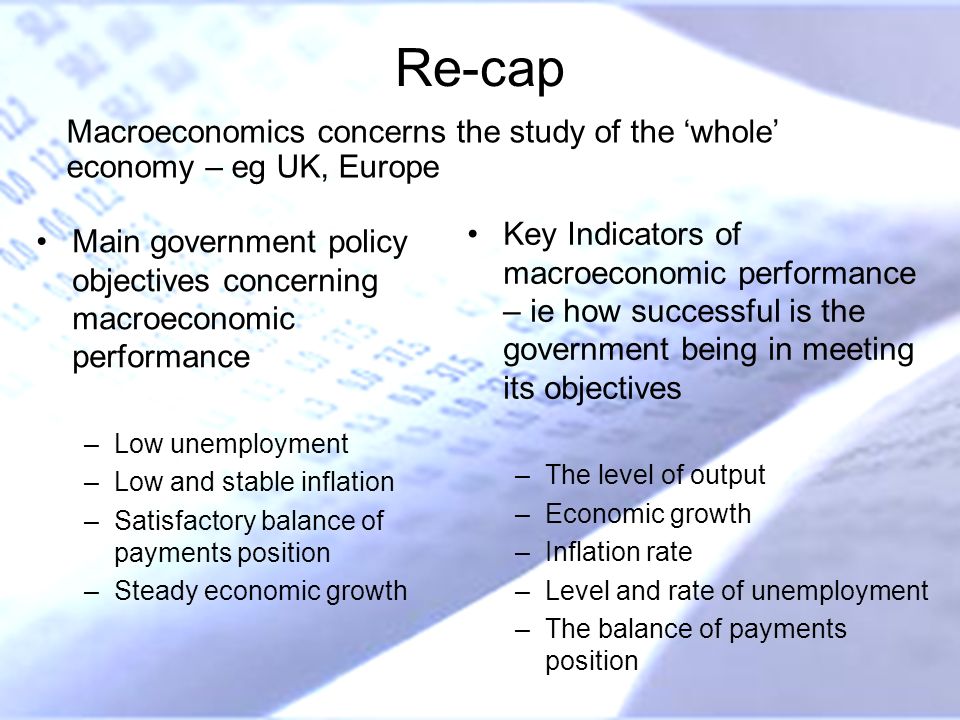 Re-cap

Macroeconomics concerns the study of the ‘whole’ economy – eg UK, Europe

• Main government policy objectives concerning macroeconomic performance

– Low unemployment
– Low and stable inflation
– Satisfactory balance of payments position
– Steady economic growth

• Key Indicators of macroeconomic performance – ie how successful is the government being in meeting its objectives

– The level of output
– Economic growth
– Inflation rate
– Level and rate of unemployment
– The balance of payments position